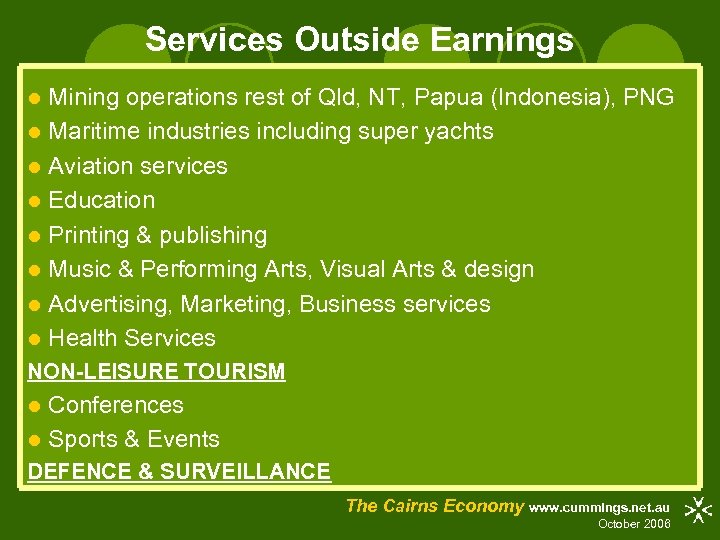 Services Outside Earnings

- Mining operations rest of Qld, NT, Papua (Indonesia), PNG
- Maritime industries including super yachts
- Aviation services
- Education
- Printing & publishing
- Music & Performing Arts, Visual Arts & design
- Advertising, Marketing, Business services
- Health Services

NON-LEISURE TOURISM

- Conferences
- Sports & Events

DEFENCE & SURVEILLANCE

The Cairns Economy www.cummings.net.au
October 2008